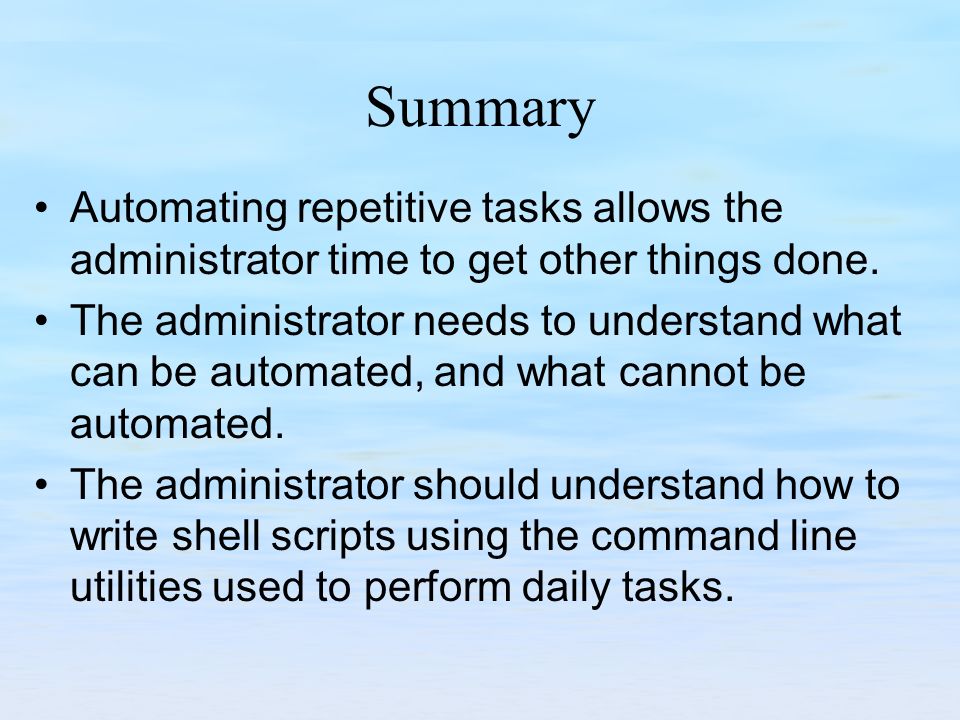 Summary

• Automating repetitive tasks allows the administrator time to get other things done.

• The administrator needs to understand what can be automated, and what cannot be automated.

• The administrator should understand how to write shell scripts using the command line utilities used to perform daily tasks.